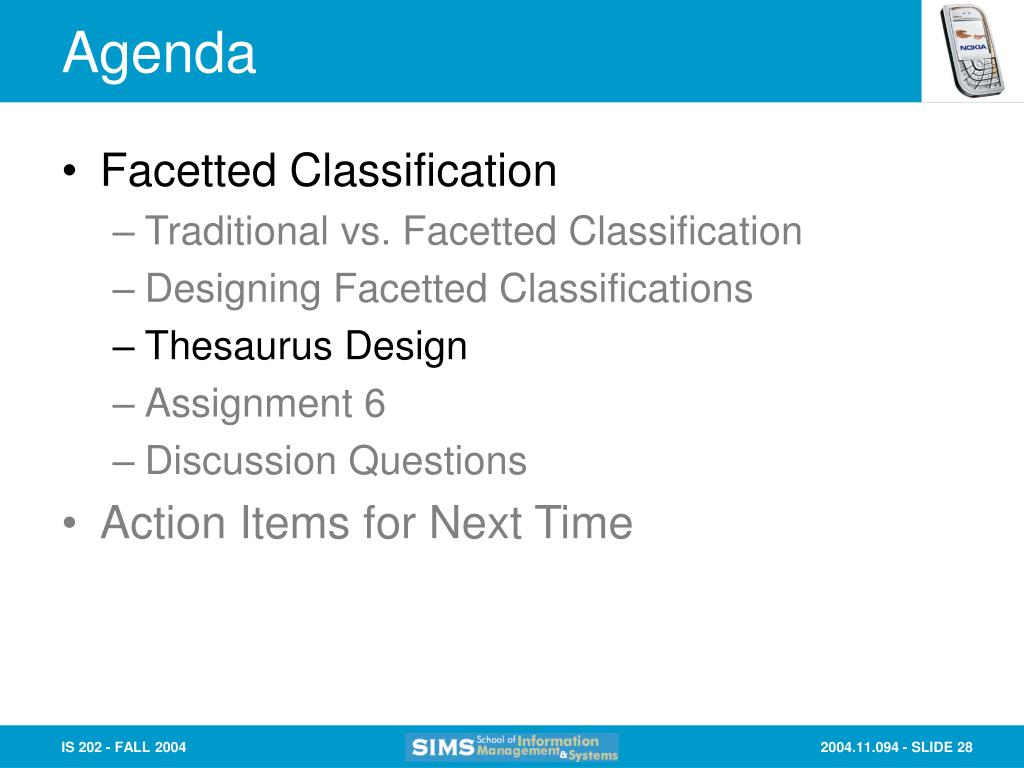 Agenda

NOKIA

• Facetted Classification
– Traditional vs. Facetted Classification
– Designing Facetted Classifications
– Thesaurus Design
– Assignment 6
– Discussion Questions
• Action Items for Next Time

IS 202 - FALL 2004

SIMS School of Information Management & Systems

2004.11.094 - SLIDE 28